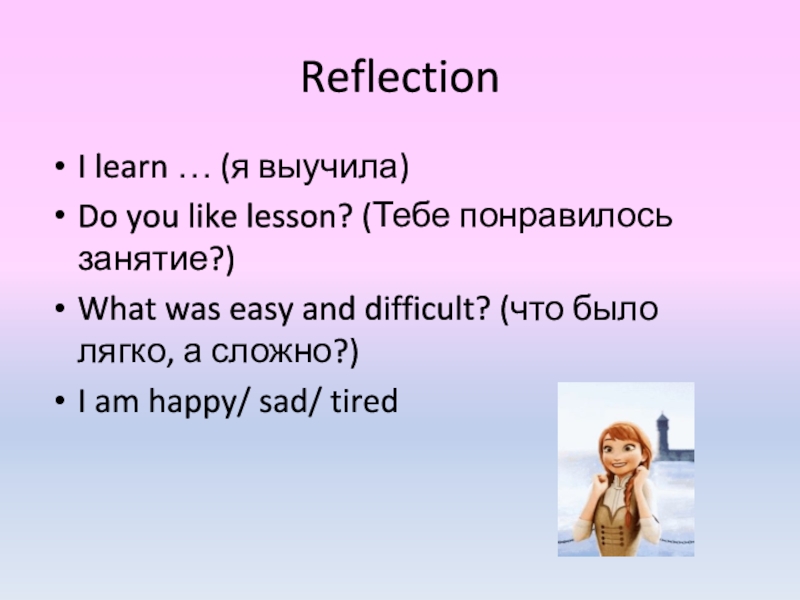 Reflection

• I learn … (я выучила)
• Do you like lesson? (Тебе понравилось занятие?)
• What was easy and difficult? (что было лягко, а сложно?)
• I am happy/ sad/ tired